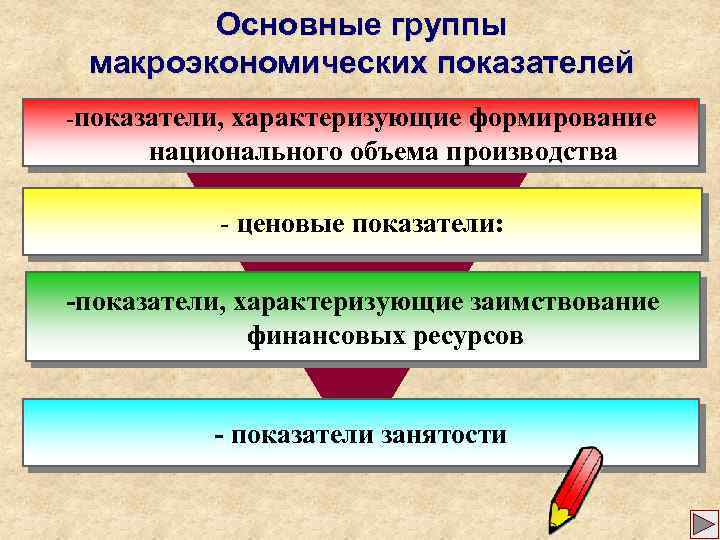 Основные группы макроэкономических показателей

-показатели, характеризующие формирование национального объема производства

- ценовые показатели:

-показатели, характеризующие заимствование финансовых ресурсов

- показатели занятости